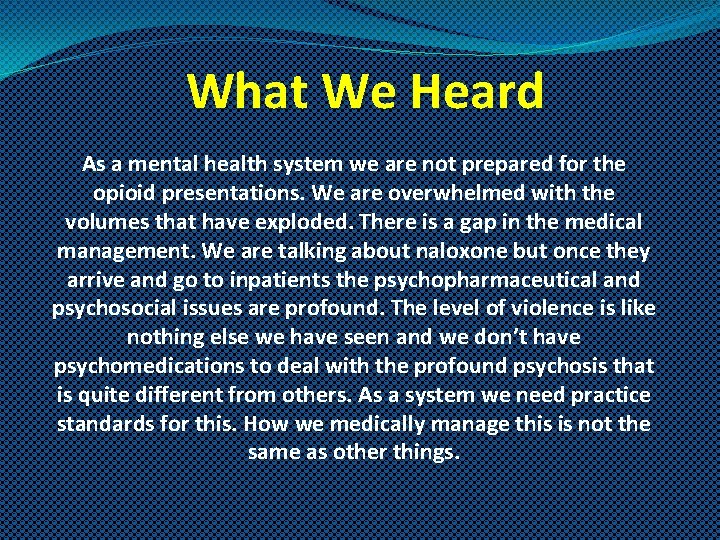 What We Heard

As a mental health system we are not prepared for the opioid presentations. We are overwhelmed with the volumes that have exploded. There is a gap in the medical management. We are talking about naloxone but once they arrive and go to inpatients the psychopharmaceutical and psychosocial issues are profound. The level of violence is like nothing else we have seen and we don't have psychomedications to deal with the profound psychosis that is quite different from others. As a system we need practice standards for this. How we medically manage this is not the same as other things.